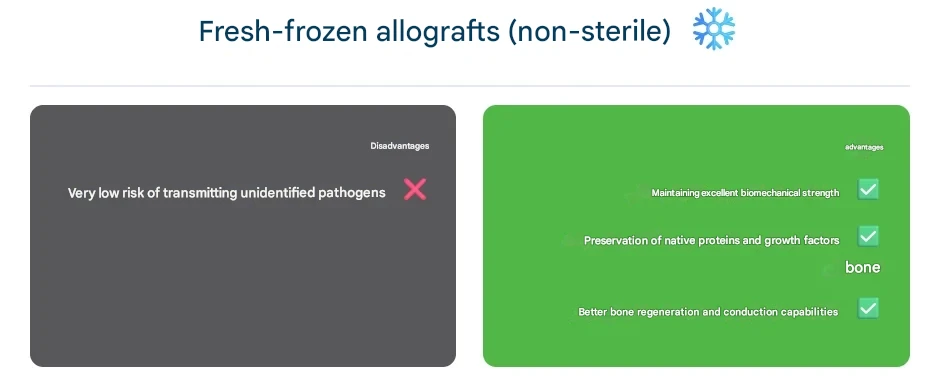 Fresh-frozen allografts (non-sterile)

Disadvantages

Very low risk of transmitting unidentified pathogens

advantages

Maintaining excellent biomechanical strength

Preservation of native proteins and growth factors

bone

Better bone regeneration and conduction capabilities